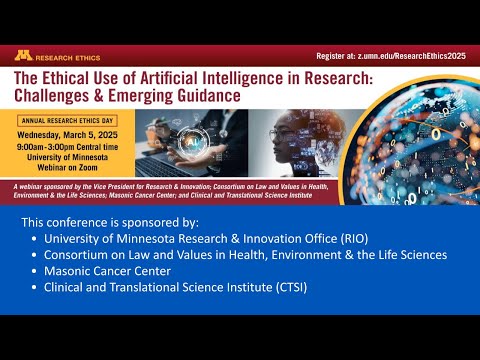 M RESEARCH ETHICS

Register at: z.umn.edu/ResearchEthics2025

The Ethical Use of Artificial Intelligence in Research: Challenges & Emerging Guidance

ANNUAL RESEARCH ETHICS DAY

Wednesday, March 5, 2025
9:00am-3:00pm Central time
University of Minnesota
Webinar on Zoom

AI

A webinar sponsored by the Vice President for Research & Innovation; Consortium on Law and Values in Health, Environment & the Life Sciences; Masonic Cancer Center; and Clinical and Translational Science Institute

This conference is sponsored by:
• University of Minnesota Research & Innovation Office (RIO)
• Consortium on Law and Values in Health, Environment & the Life Sciences
• Masonic Cancer Center
• Clinical and Translational Science Institute (CTSI)